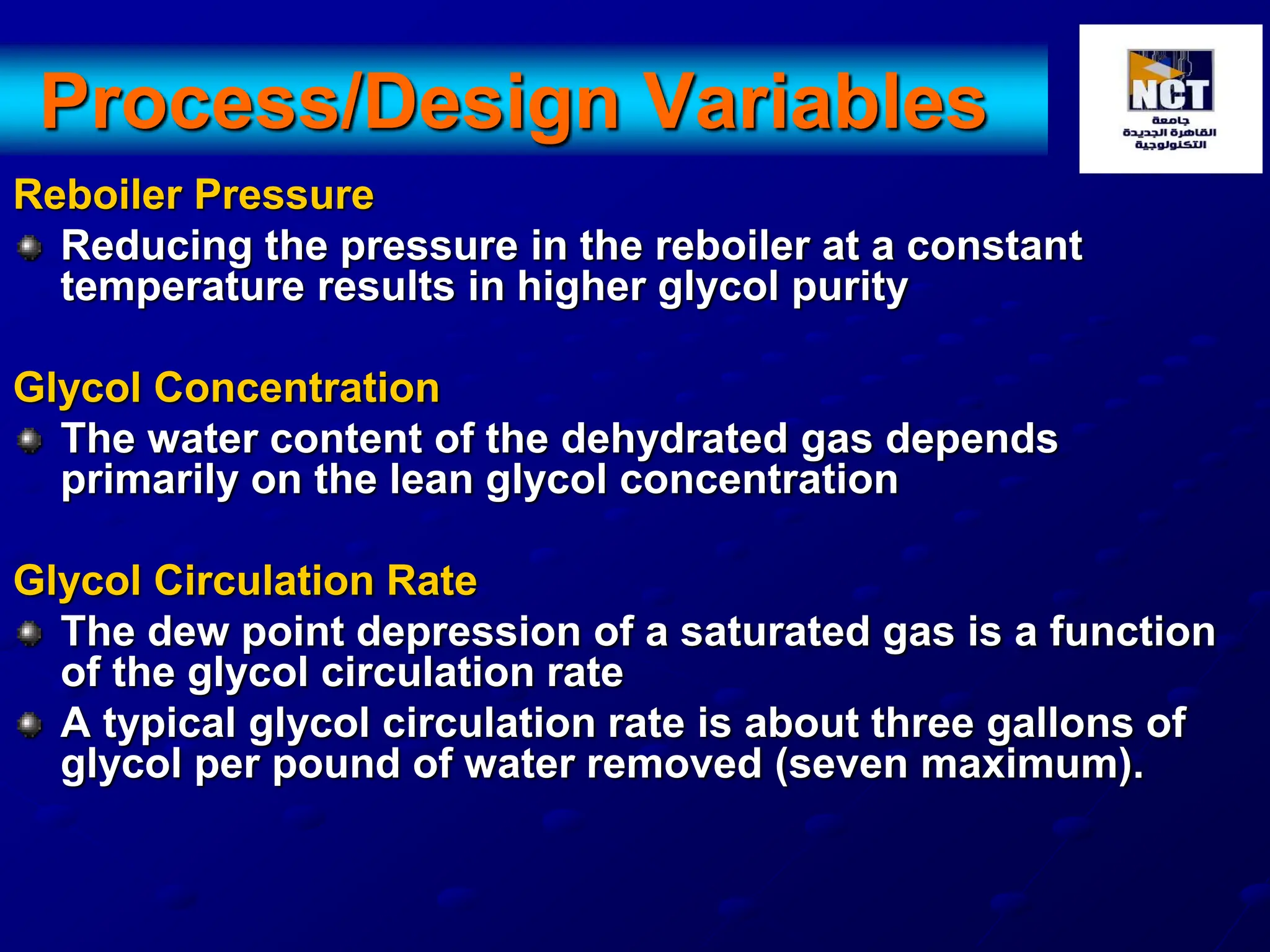 Process/Design Variables

NCT
جامعة
القاهرة الجديدة
التكنولوجية

Reboiler Pressure

Reducing the pressure in the reboiler at a constant temperature results in higher glycol purity

Glycol Concentration

The water content of the dehydrated gas depends primarily on the lean glycol concentration

Glycol Circulation Rate

The dew point depression of a saturated gas is a function of the glycol circulation rate

A typical glycol circulation rate is about three gallons of glycol per pound of water removed (seven maximum).